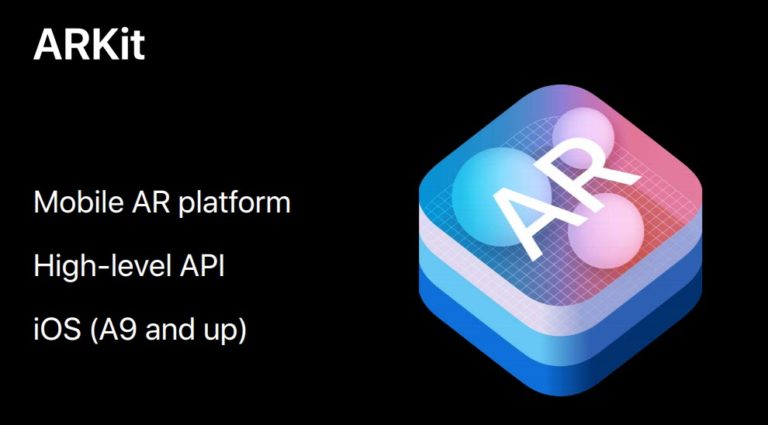 ARKit

Mobile AR platform

High-level API

iOS (A9 and up)

AR